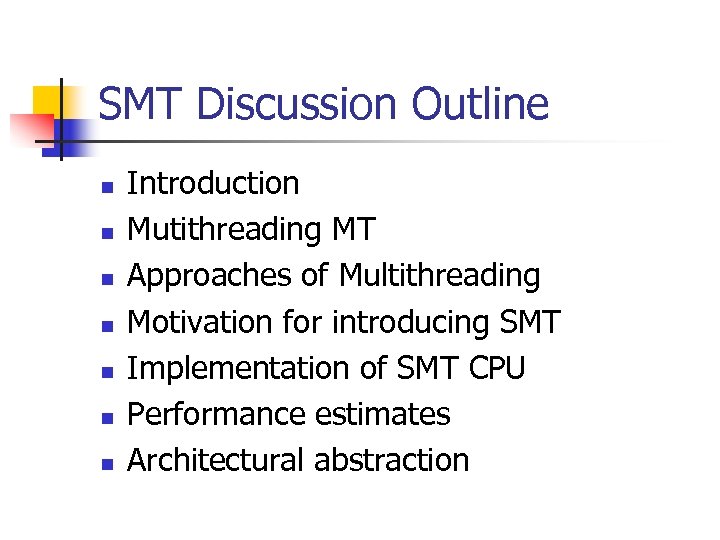 SMT Discussion Outline

- Introduction
- Mutithreading MT
- Approaches of Multithreading
- Motivation for introducing SMT
- Implementation of SMT CPU
- Performance estimates
- Architectural abstraction